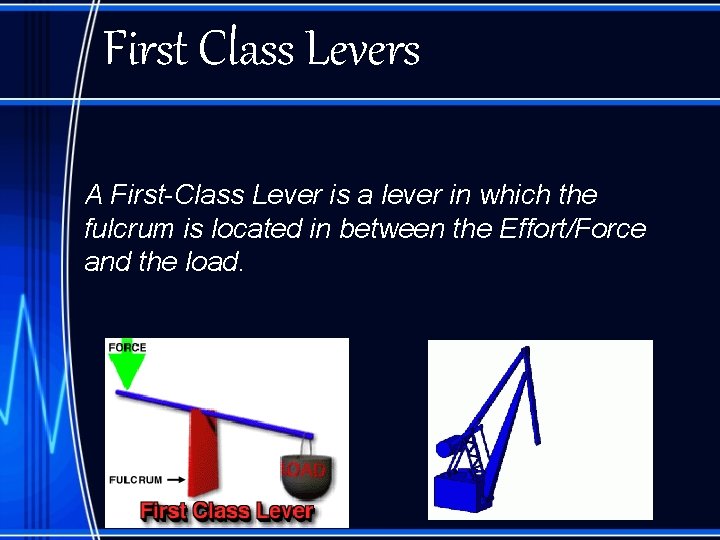 First Class Levers

A First-Class Lever is a lever in which the fulcrum is located in between the Effort/Force and the load.

FORCE

FULCRUM →

LOAD

First Class Lever